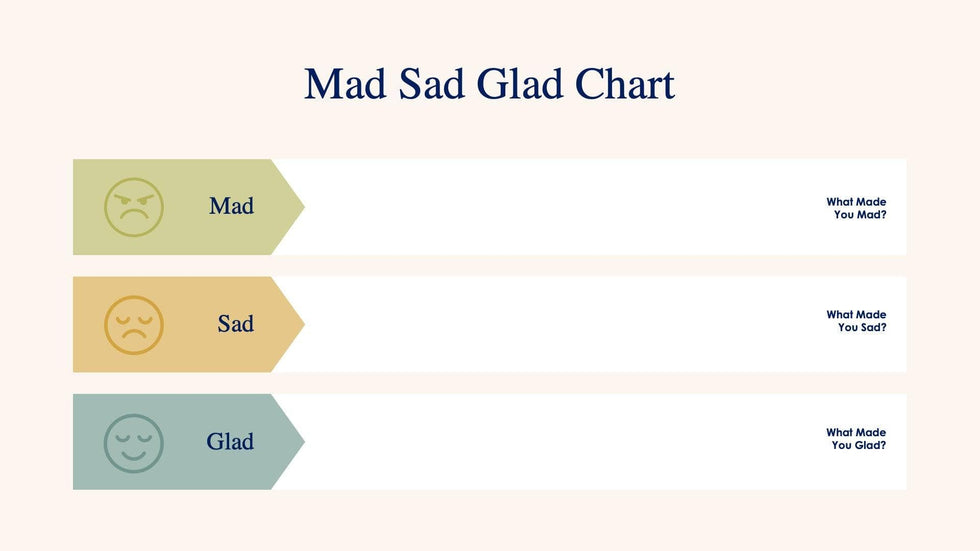 Mad Sad Glad Chart

Mad

What Made You Mad?

Sad

What Made You Sad?

Glad

What Made You Glad?